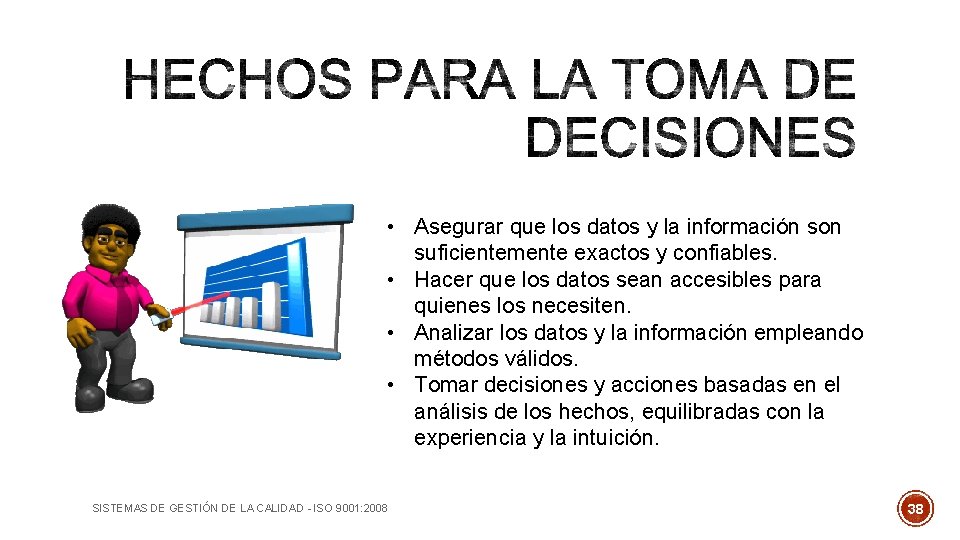 HECHOS PARA LA TOMA DE DECISIONES

• Asegurar que los datos y la información son suficientemente exactos y confiables.
• Hacer que los datos sean accesibles para quienes los necesiten.
• Analizar los datos y la información empleando métodos válidos.
• Tomar decisiones y acciones basadas en el análisis de los hechos, equilibradas con la experiencia y la intuición.

SISTEMAS DE GESTIÓN DE LA CALIDAD - ISO 9001:2008

38